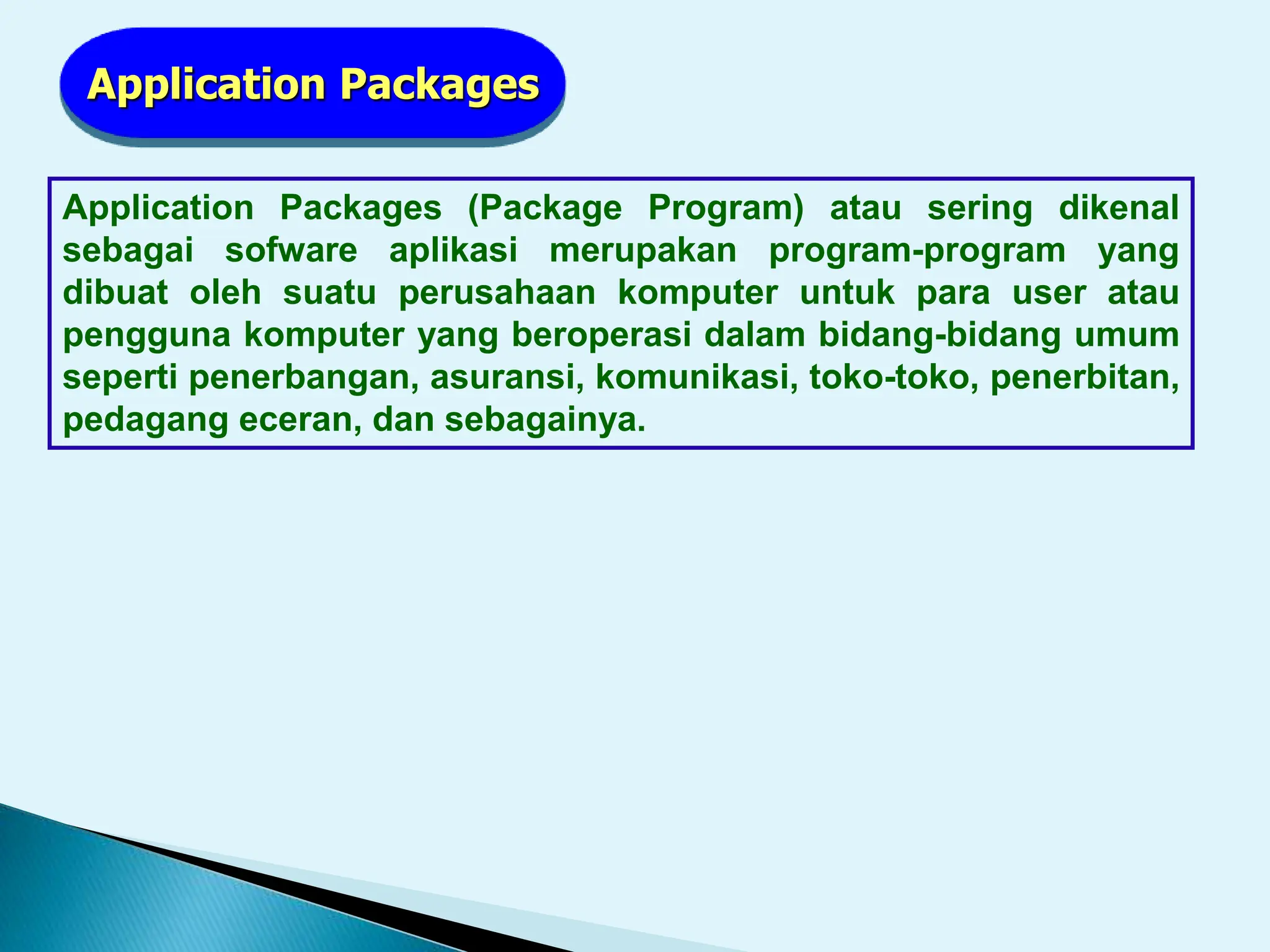 Application Packages

Application Packages (Package Program) atau sering dikenal sebagai sofware aplikasi merupakan program-program yang dibuat oleh suatu perusahaan komputer untuk para user atau pengguna komputer yang beroperasi dalam bidang-bidang umum seperti penerbangan, asuransi, komunikasi, toko-toko, penerbitan, pedagang eceran, dan sebagainya.